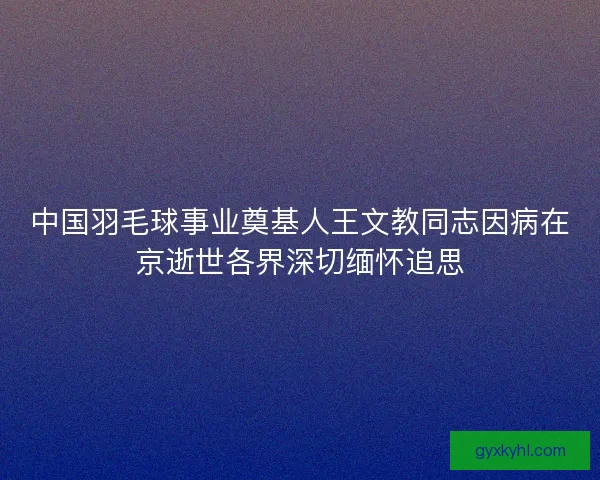 中国羽毛球事业奠基人王文教同志因病在京逝世各界深切缅怀追思

gyxkyhl.com